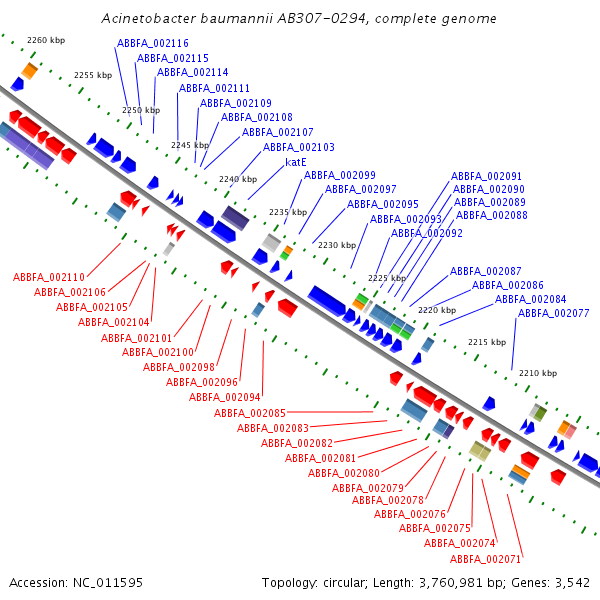 Acinetobacter baumannii AB307-0294, complete genome

2260 kbp
2255 kbp
2250 kbp
2245 kbp
2240 kbp
2235 kbp
2230 kbp
2225 kbp
2220 kbp
2215 kbp
2210 kbp

ABBFA_002116
ABBFA_002115
ABBFA_002114
ABBFA_002111
ABBFA_002109
ABBFA_002108
ABBFA_002107
ABBFA_002103
katE
ABBFA_002099
ABBFA_002097
ABBFA_002095
ABBFA_002093
ABBFA_002092
ABBFA_002091
ABBFA_002090
ABBFA_002089
ABBFA_002088
ABBFA_002087
ABBFA_002086
ABBFA_002084
ABBFA_002077

ABBFA_002110
ABBFA_002106
ABBFA_002105
ABBFA_002104
ABBFA_002101
ABBFA_002100
ABBFA_002098
ABBFA_002096
ABBFA_002094
ABBFA_002085
ABBFA_002083
ABBFA_002082
ABBFA_002081
ABBFA_002080
ABBFA_002079
ABBFA_002078
ABBFA_002076
ABBFA_002075
ABBFA_002074
ABBFA_002071

Accession: NC_011595
Topology: circular; Length: 3,760,981 bp; Genes: 3,542